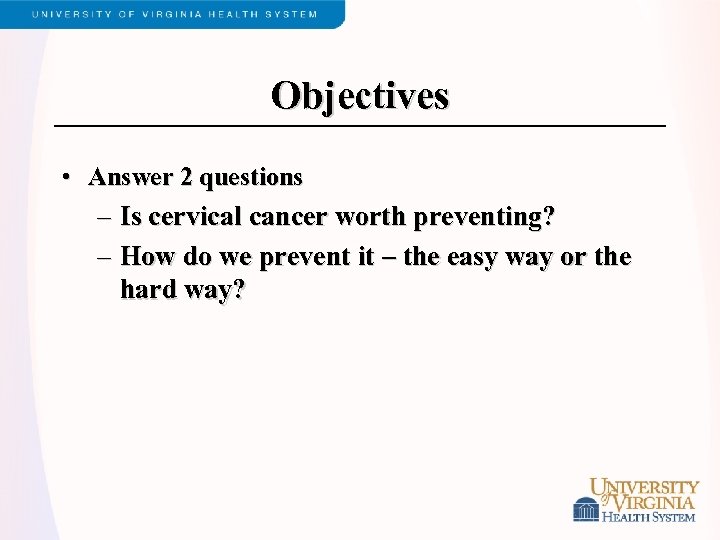 UNIVERSITY OF VIRGINIA HEALTH SYSTEM

Objectives

• Answer 2 questions
– Is cervical cancer worth preventing?
– How do we prevent it – the easy way or the hard way?

UNIVERSITY of VIRGINIA HEALTH SYSTEM